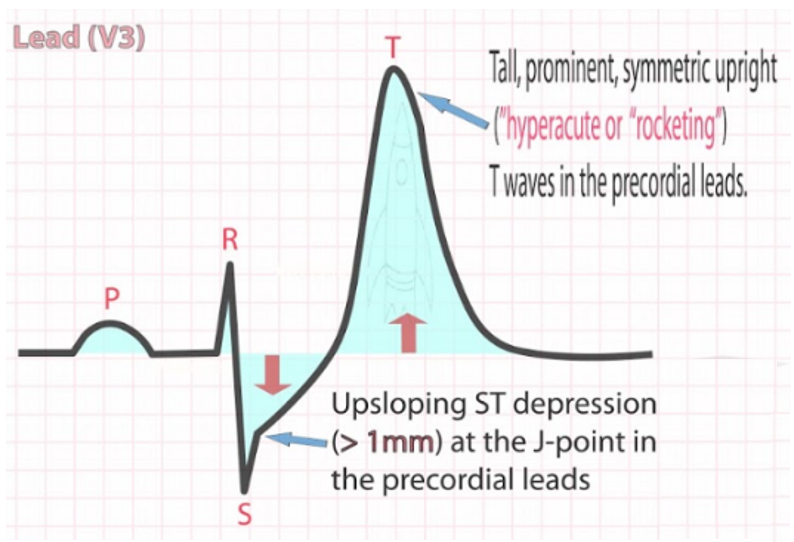 Lead (V3)

T

Tall, prominent, symmetric upright ("hyperacute or "rocketing") T waves in the precordial leads.

R

P

Upsloping ST depression (> 1mm) at the J-point in the precordial leads

S